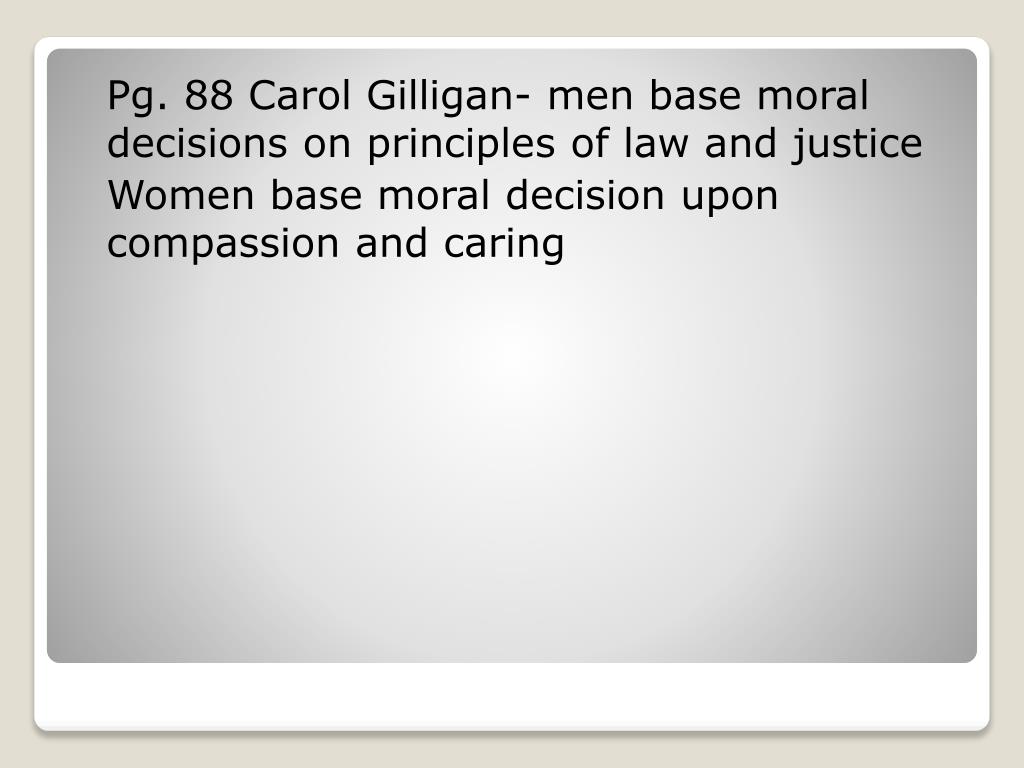 Pg. 88 Carol Gilligan- men base moral decisions on principles of law and justice

Women base moral decision upon compassion and caring